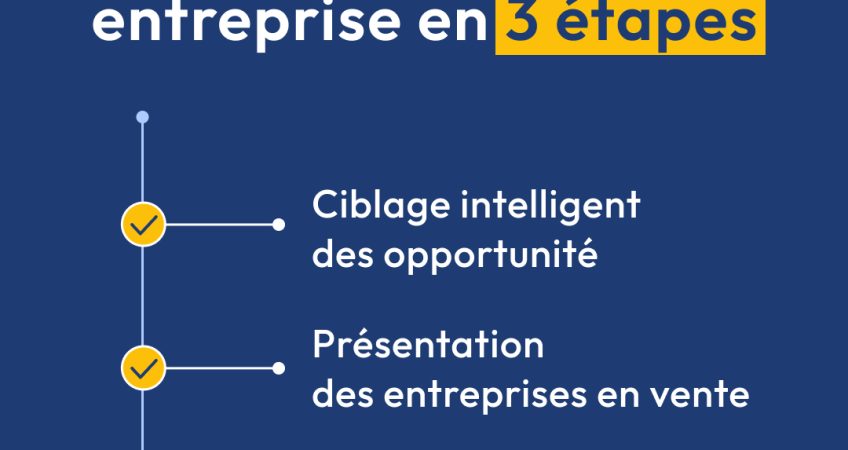 entreprise en 3 étapes

Ciblage intelligent des opportunité

Présentation des entreprises en vente